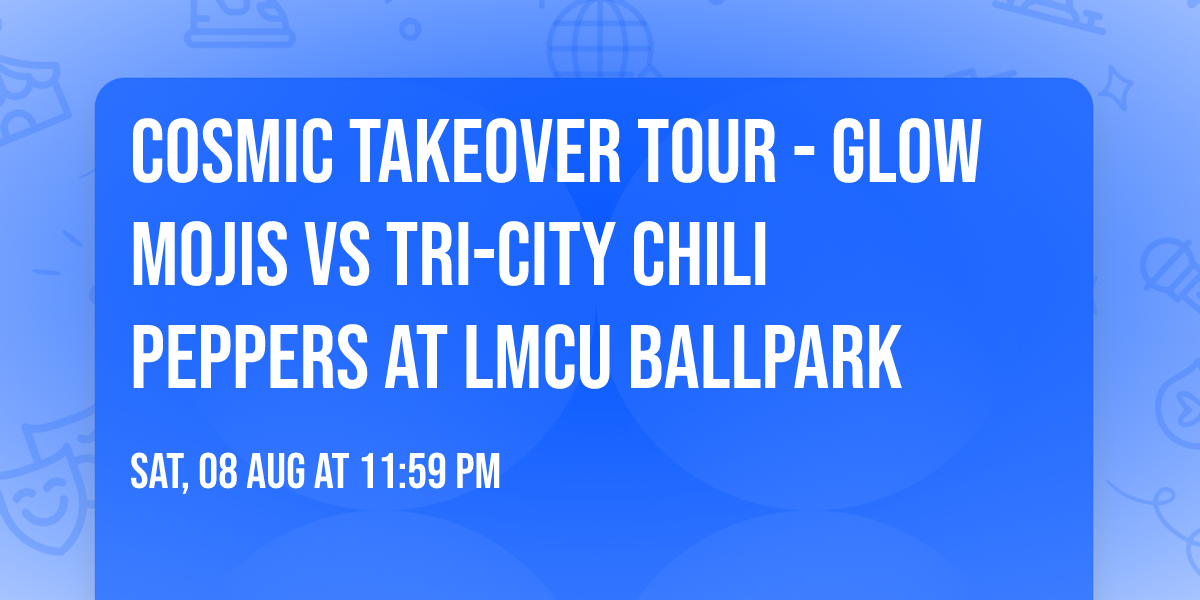 COSMIC TAKEOVER TOUR - GLOW MOJIS VS TRI-CITY CHILI PEPPERS AT LMCU BALLPARK

SAT, 08 AUG AT 11:59 PM